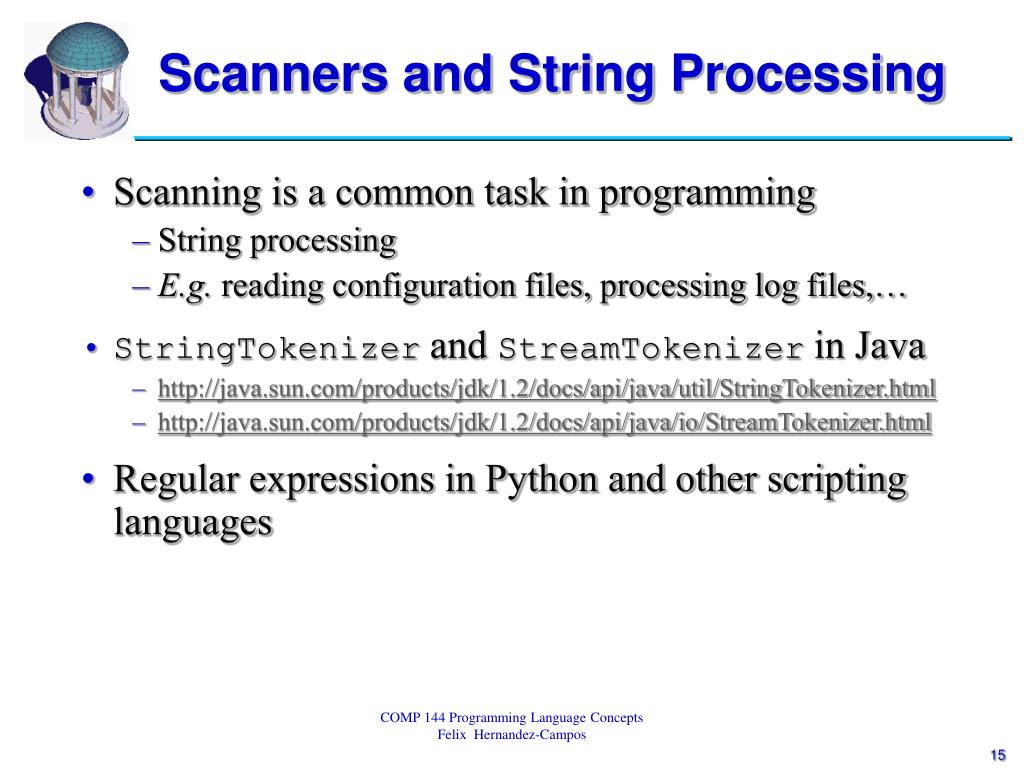 Scanners and String Processing

• Scanning is a common task in programming
– String processing
– E.g. reading configuration files, processing log files,…

• StringTokenizer and StreamTokenizer in Java
– http://java.sun.com/products/jdk/1.2/docs/api/java/util/StringTokenizer.html
– http://java.sun.com/products/jdk/1.2/docs/api/java/io/StreamTokenizer.html

• Regular expressions in Python and other scripting languages

COMP 144 Programming Language Concepts
Felix Hernandez-Campos

15